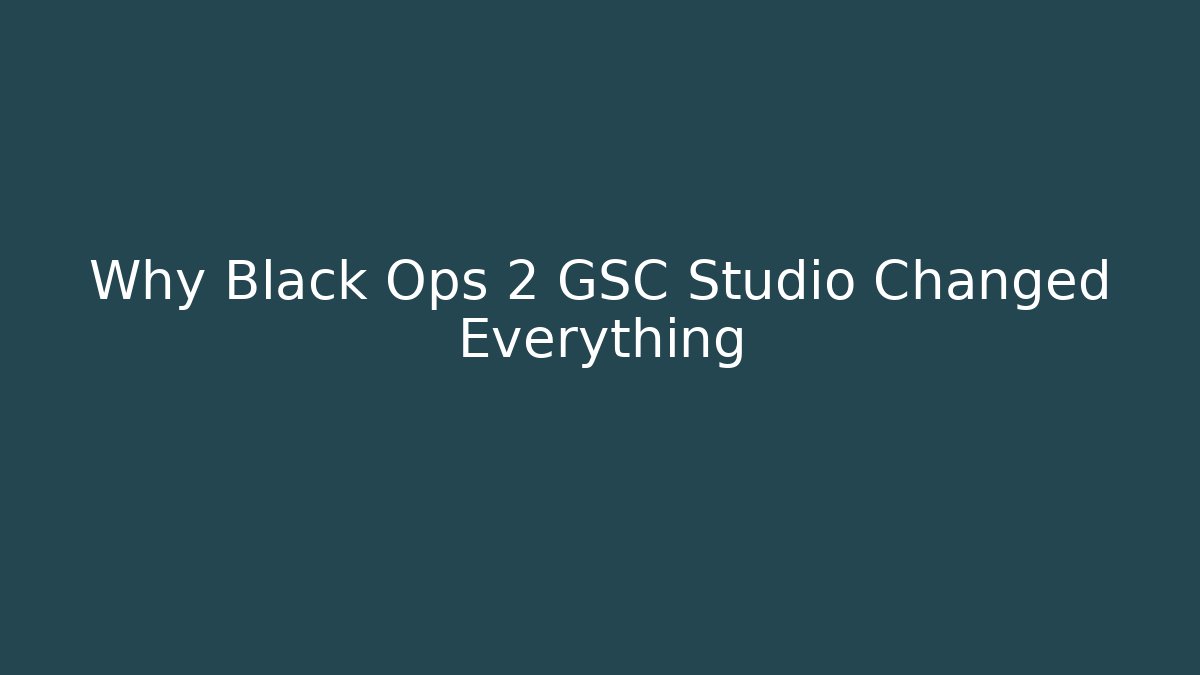 Why Black Ops 2 GSC Studio Changed Everything